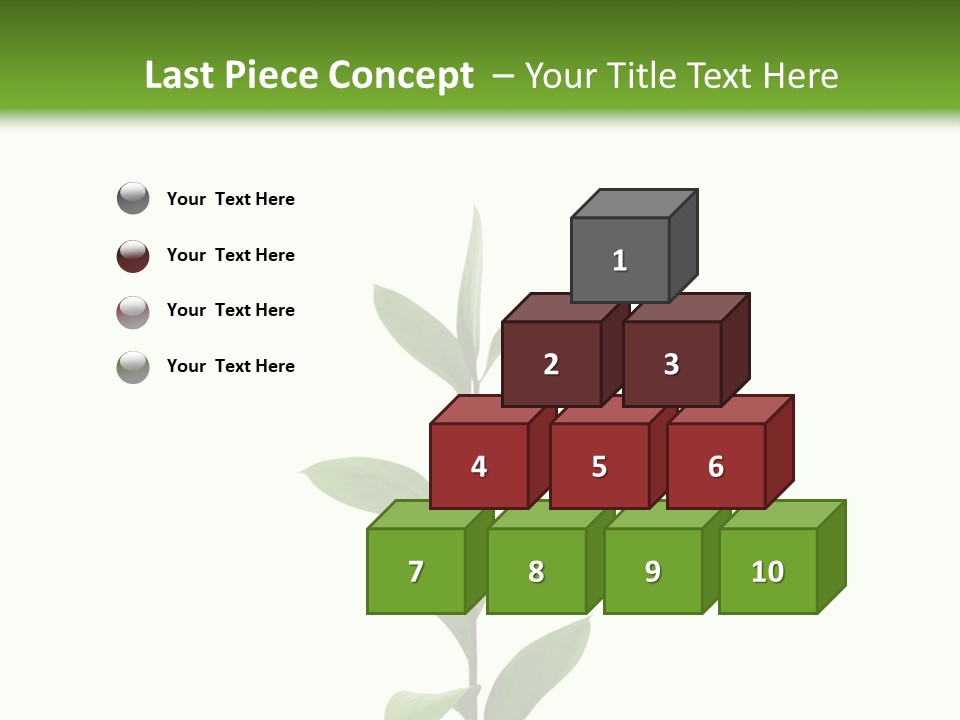 Last Piece Concept – Your Title Text Here

Your Text Here

Your Text Here

Your Text Here

Your Text Here

1

2

3

4

5

6

7

8

9

10